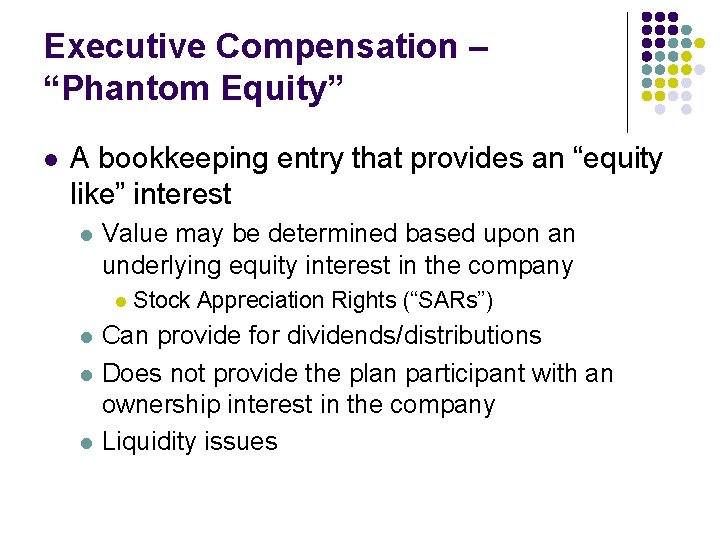 Executive Compensation – "Phantom Equity"

- A bookkeeping entry that provides an "equity like" interest
  - Value may be determined based upon an underlying equity interest in the company
    - Stock Appreciation Rights ("SARs")
  - Can provide for dividends/distributions
  - Does not provide the plan participant with an ownership interest in the company
  - Liquidity issues